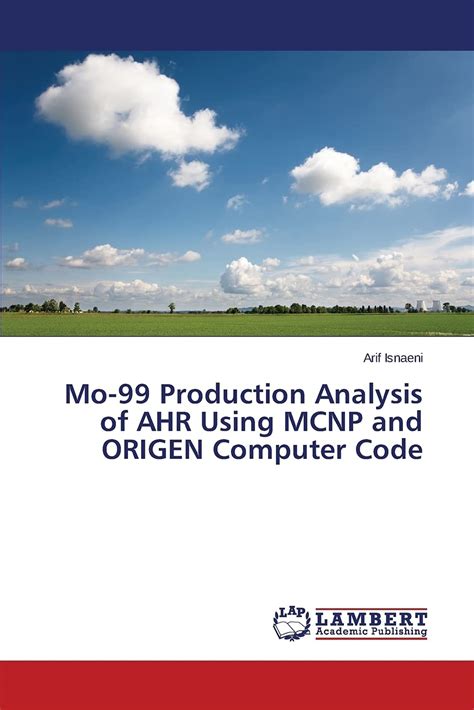 Arif Isnaeni

Mo-99 Production Analysis of AHR Using MCNP and ORIGEN Computer Code

LAP LAMBERT Academic Publishing